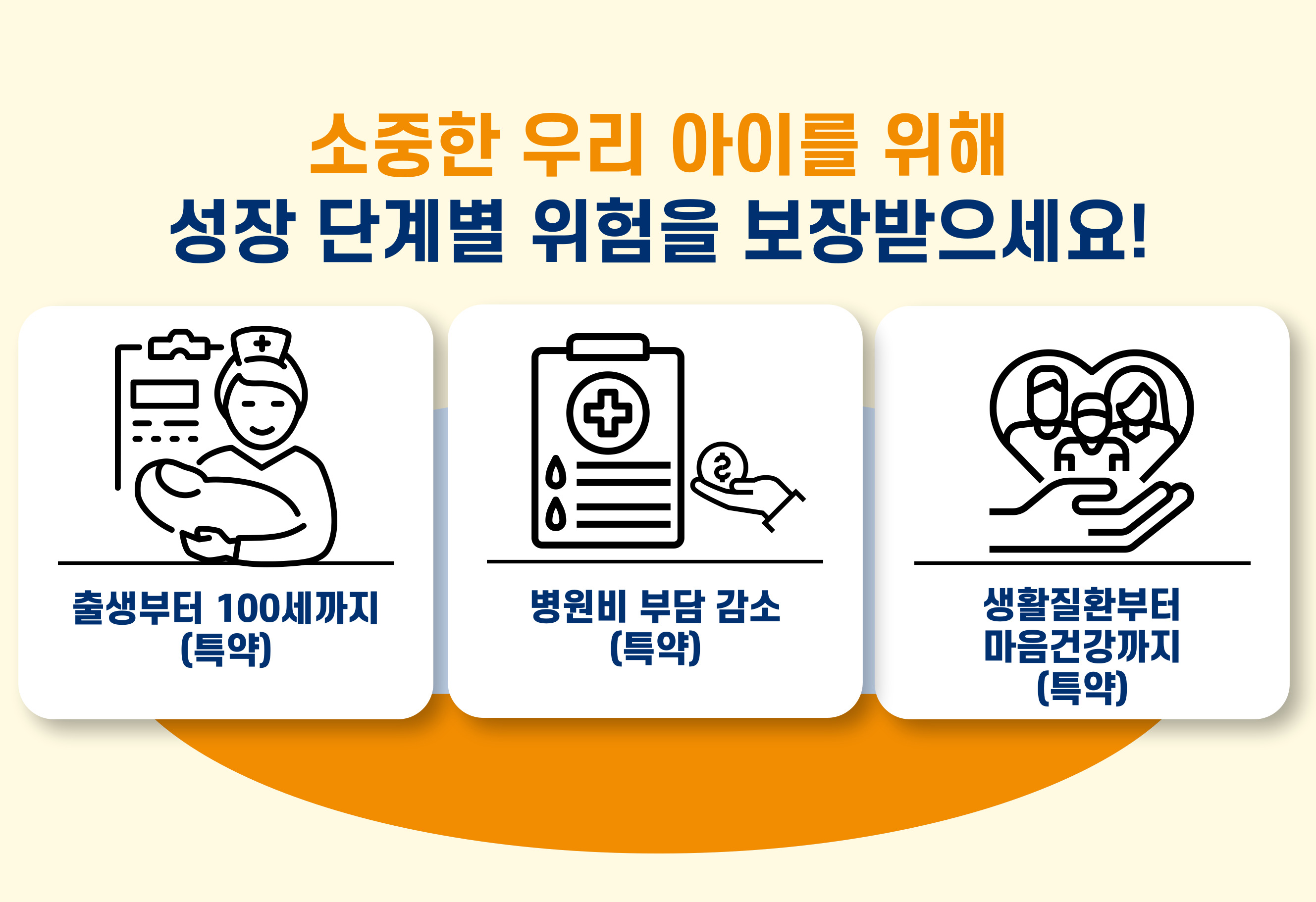 소중한 우리 아이를 위해
성장 단계별 위험을 보장받으세요!

출생부터 100세까지
(특약)

병원비 부담 감소
(특약)

생활질환부터
마음건강까지
(특약)